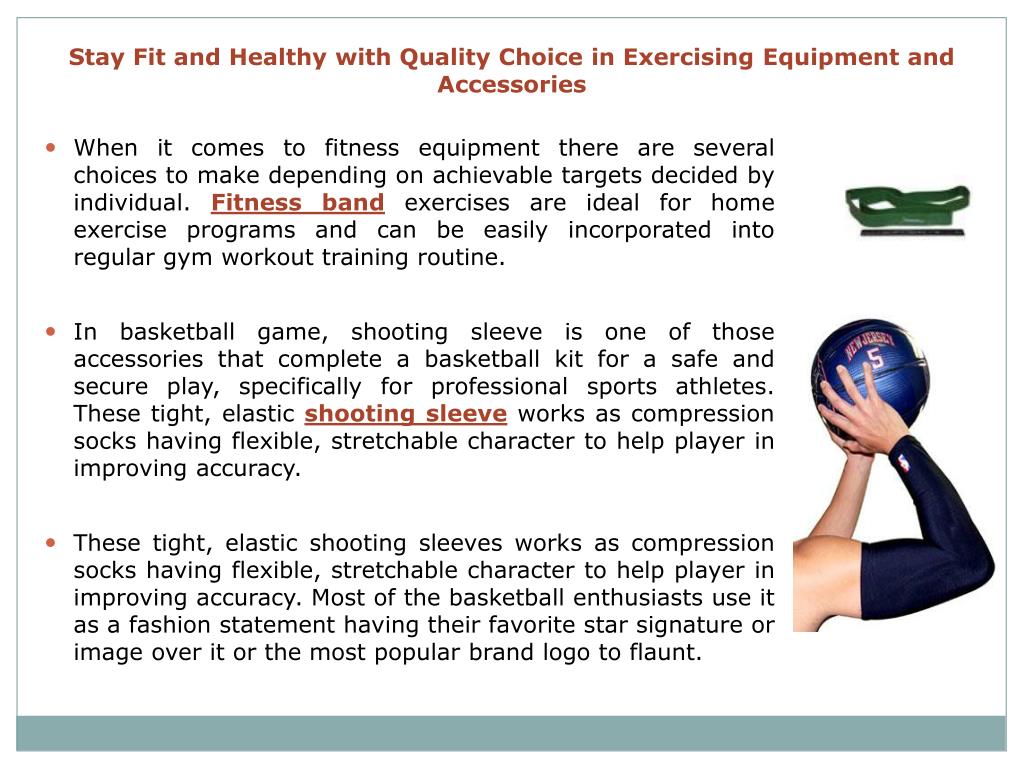 Stay Fit and Healthy with Quality Choice in Exercising Equipment and Accessories

• When it comes to fitness equipment there are several choices to make depending on achievable targets decided by individual. Fitness band exercises are ideal for home exercise programs and can be easily incorporated into regular gym workout training routine.

• In basketball game, shooting sleeve is one of those accessories that complete a basketball kit for a safe and secure play, specifically for professional sports athletes. These tight, elastic shooting sleeve works as compression socks having flexible, stretchable character to help player in improving accuracy.

• These tight, elastic shooting sleeves works as compression socks having flexible, stretchable character to help player in improving accuracy. Most of the basketball enthusiasts use it as a fashion statement having their favorite star signature or image over it or the most popular brand logo to flaunt.

NEW JERSEY 5